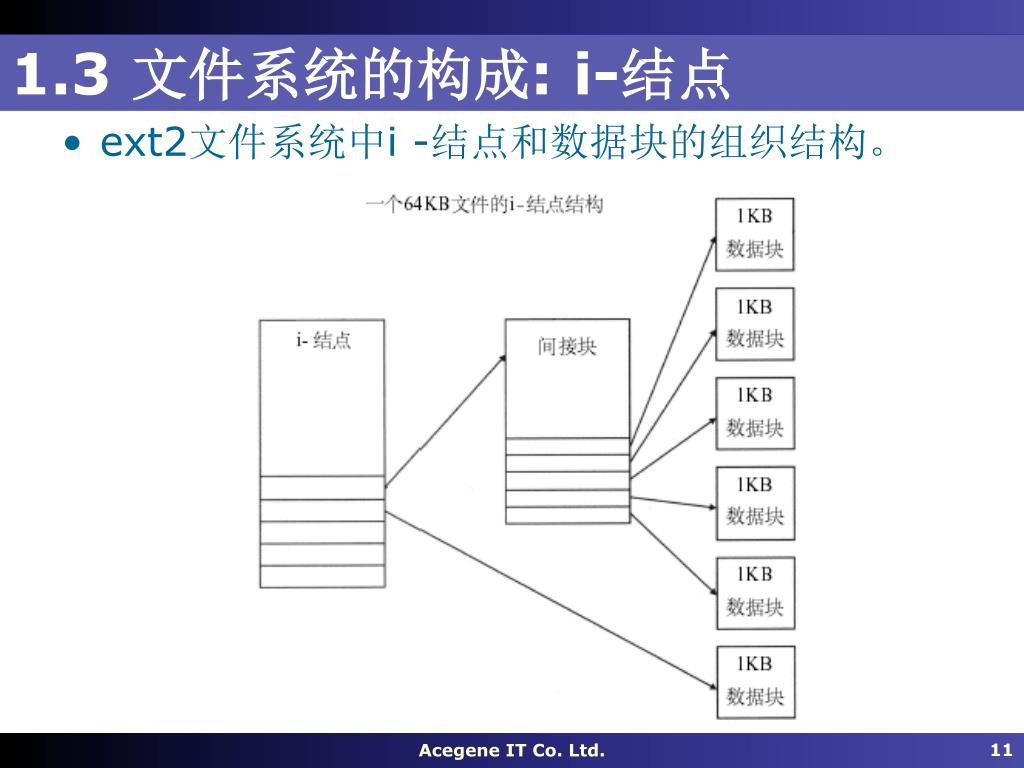 1.3 文件系统的构成: i-结点

• ext2文件系统中i -结点和数据块的组织结构。

一个64KB文件的i-结点结构

i- 结点

间接块

1KB
数据块

1KB
数据块

1KB
数据块

1KB
数据块

1KB
数据块

1KB
数据块

Acegene IT Co. Ltd.

11